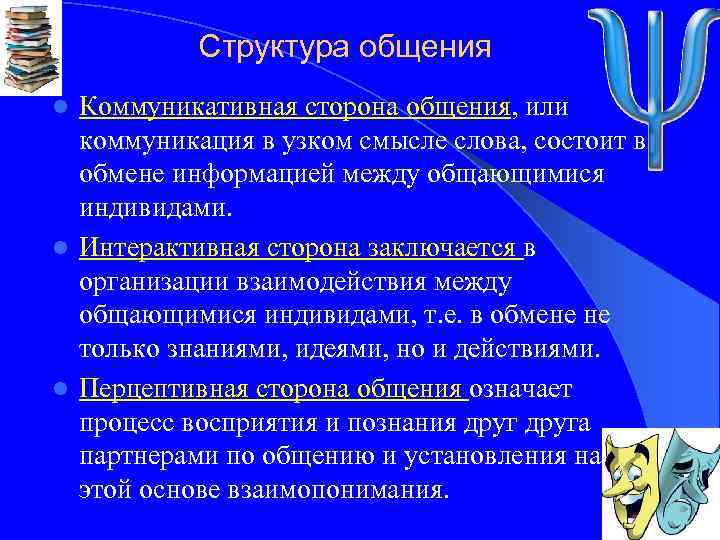 Структура общения

Коммуникативная сторона общения, или коммуникация в узком смысле слова, состоит в обмене информацией между общающимися индивидами.

Интерактивная сторона заключается в организации взаимодействия между общающимися индивидами, т.е. в обмене не только знаниями, идеями, но и действиями.

Перцептивная сторона общения означает процесс восприятия и познания друг друга партнерами по общению и установления на этой основе взаимопонимания.